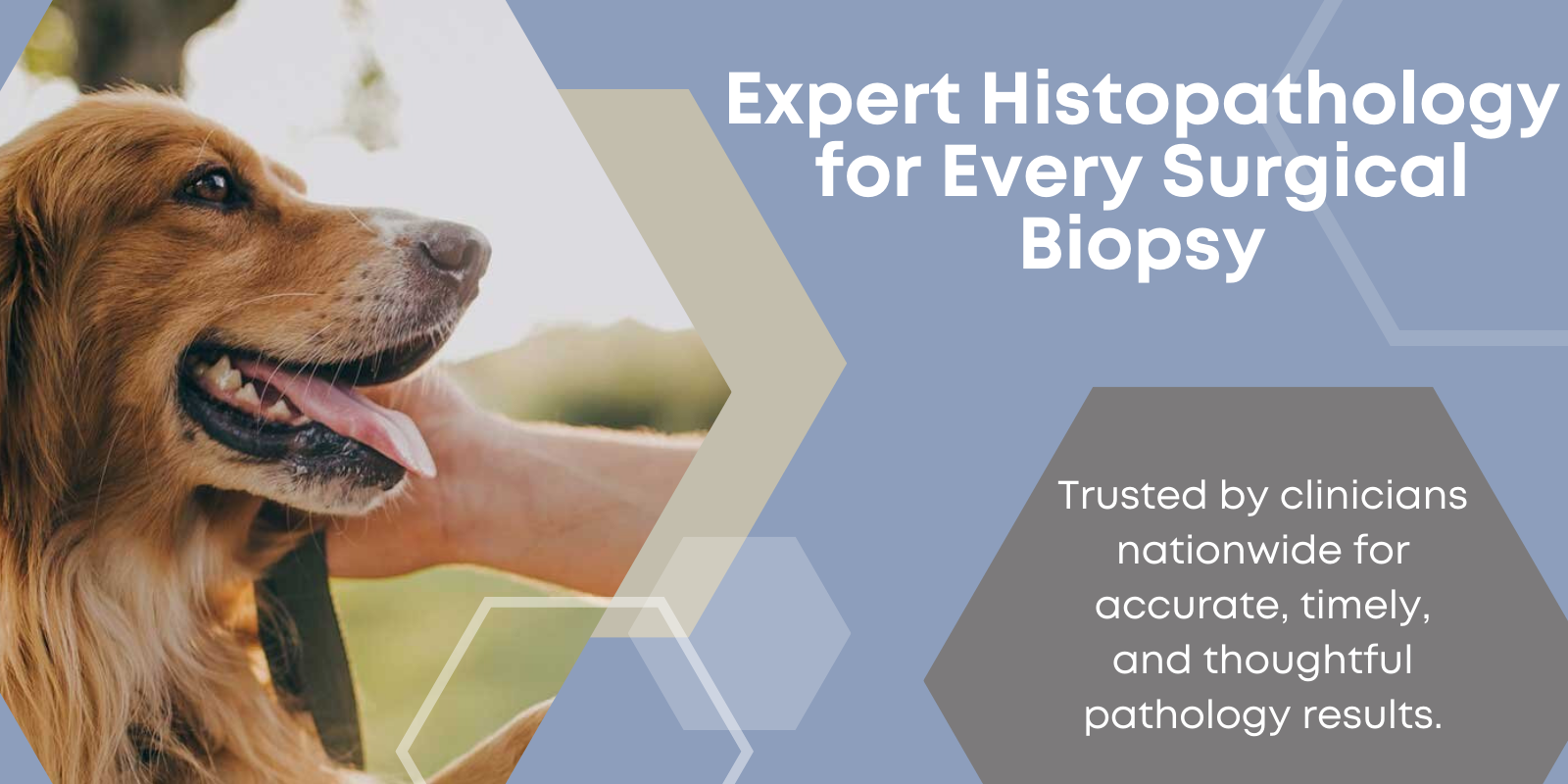 Expert Histopathology for Every Surgical Biopsy

Trusted by clinicians nationwide for accurate, timely, and thoughtful pathology results.